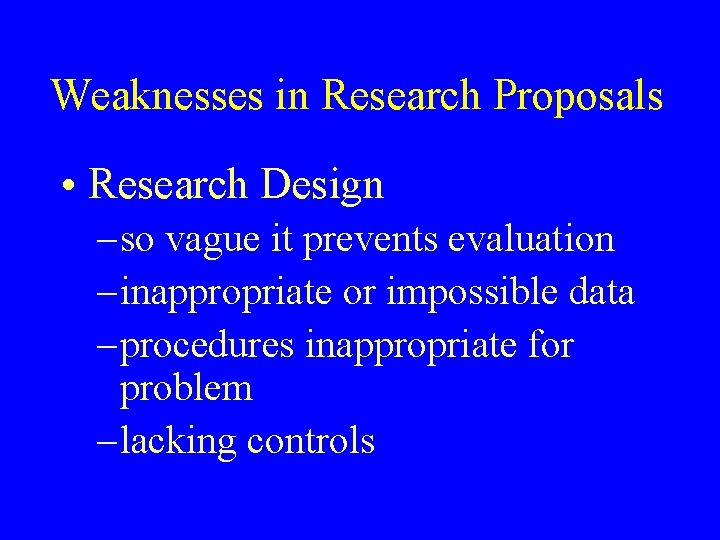 Weaknesses in Research Proposals

• Research Design
– so vague it prevents evaluation
– inappropriate or impossible data
– procedures inappropriate for problem
– lacking controls